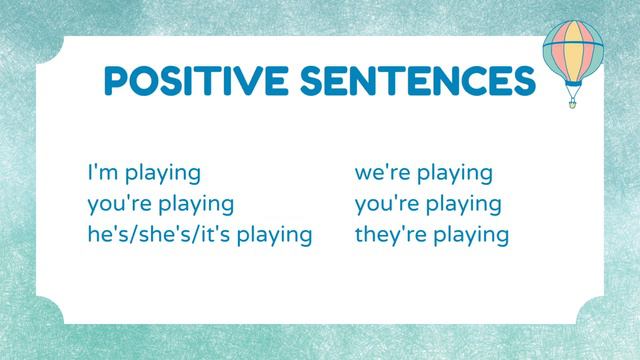 POSITIVE SENTENCES

I'm playing
you're playing
he's/she's/it's playing

we're playing
you're playing
they're playing